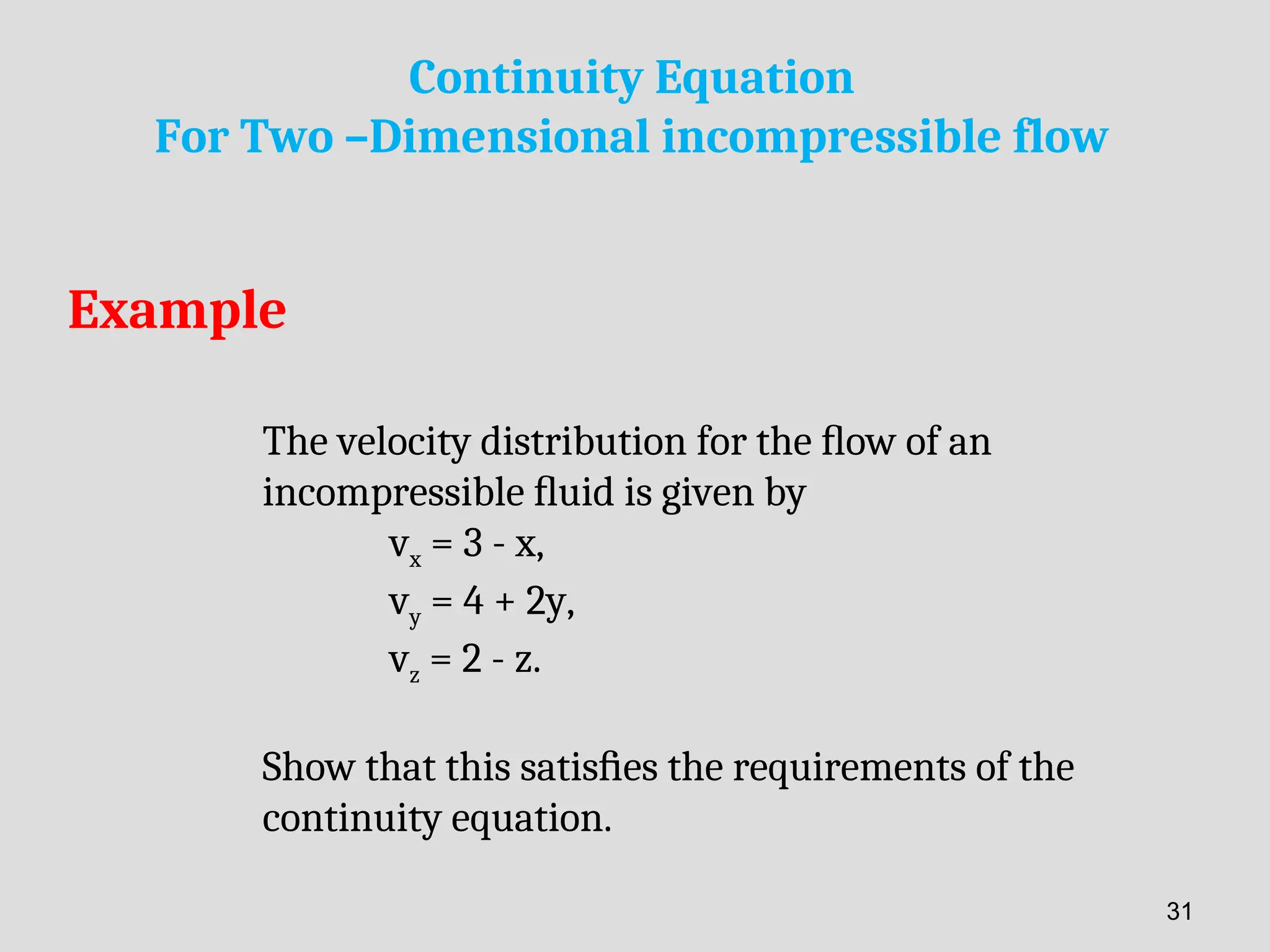 Continuity Equation
For Two –Dimensional incompressible flow

Example

The velocity distribution for the flow of an incompressible fluid is given by

$v_x = 3 - x,$
$v_y = 4 + 2y,$
$v_z = 2 - z.$

Show that this satisfies the requirements of the continuity equation.

31